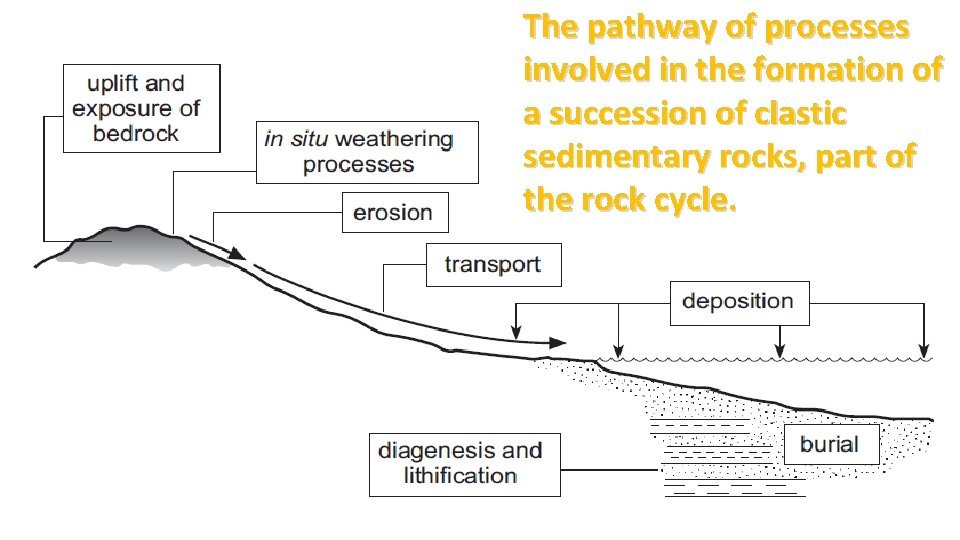 The pathway of processes involved in the formation of a succession of clastic sedimentary rocks, part of the rock cycle.

uplift and exposure of bedrock

in situ weathering processes

erosion

transport

deposition

burial

diagenesis and lithification